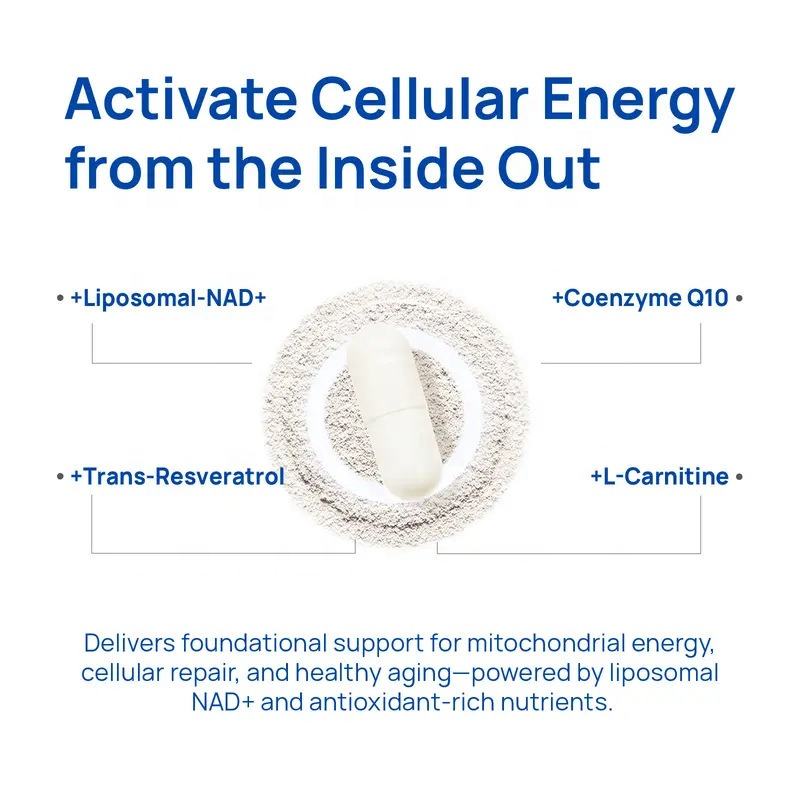 Activate Cellular Energy from the Inside Out

• +Liposomal-NAD+

+Coenzyme Q10 •

• +Trans-Resveratrol

+L-Carnitine •

Delivers foundational support for mitochondrial energy, cellular repair, and healthy aging—powered by liposomal NAD+ and antioxidant-rich nutrients.